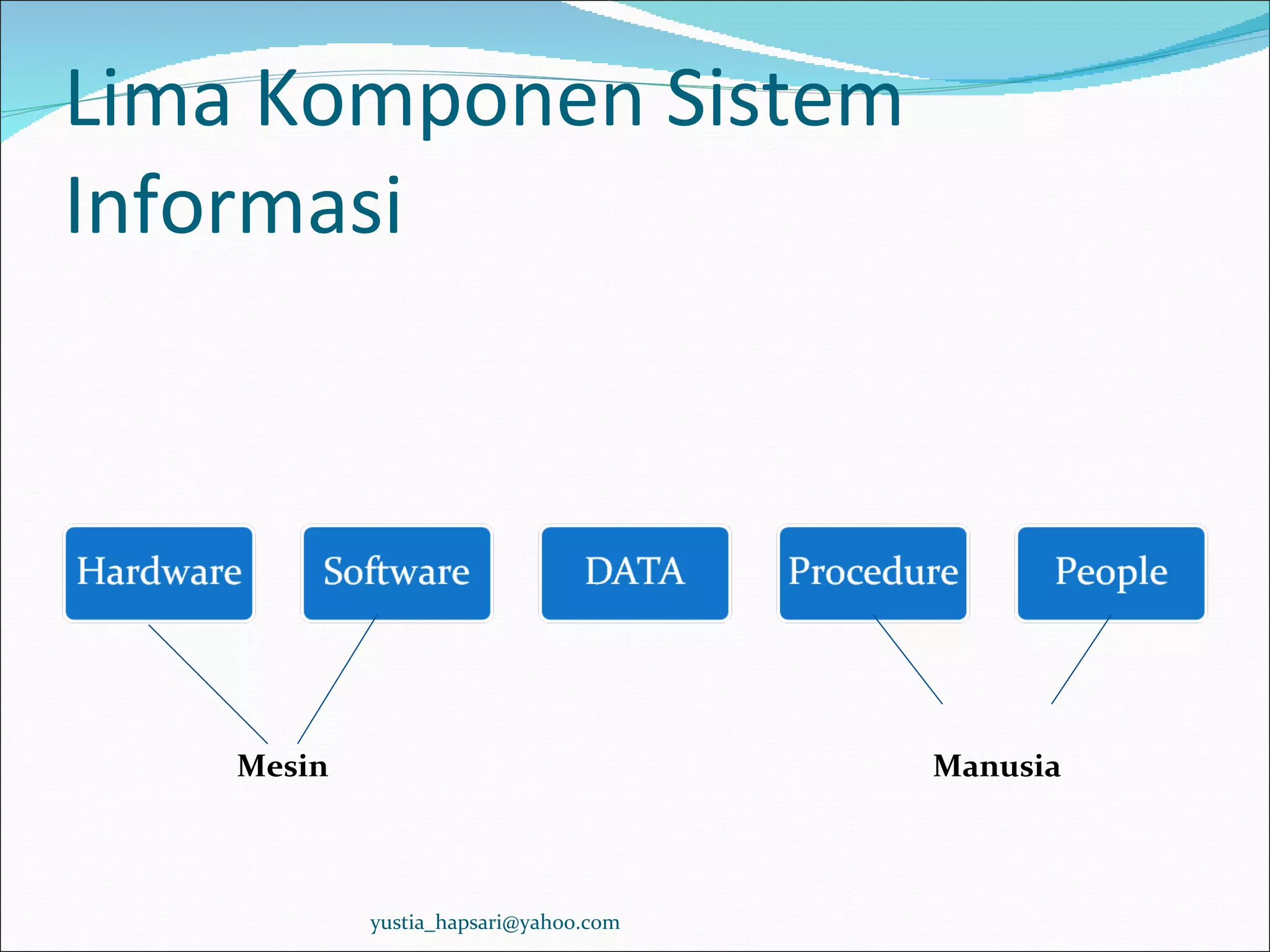 Lima Komponen Sistem Informasi

Hardware

Software

DATA

Procedure

People

Mesin

Manusia

yustia_hapsari@yahoo.com